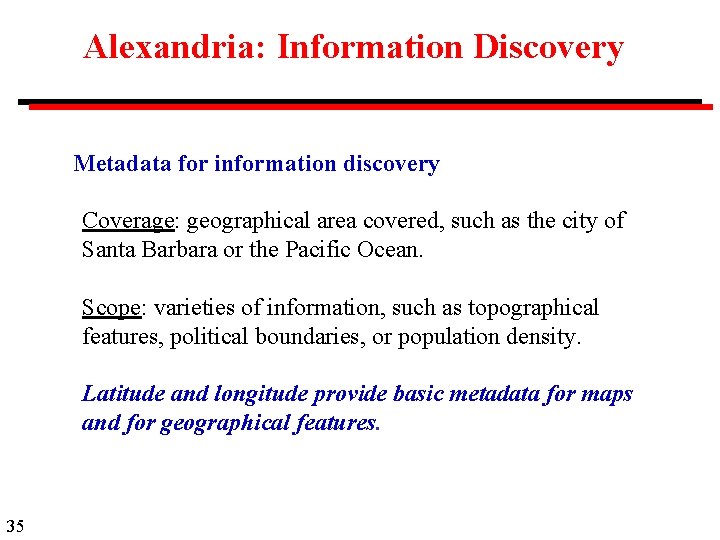 Alexandria: Information Discovery

Metadata for information discovery

Coverage: geographical area covered, such as the city of Santa Barbara or the Pacific Ocean.

Scope: varieties of information, such as topographical features, political boundaries, or population density.

Latitude and longitude provide basic metadata for maps and for geographical features.

35